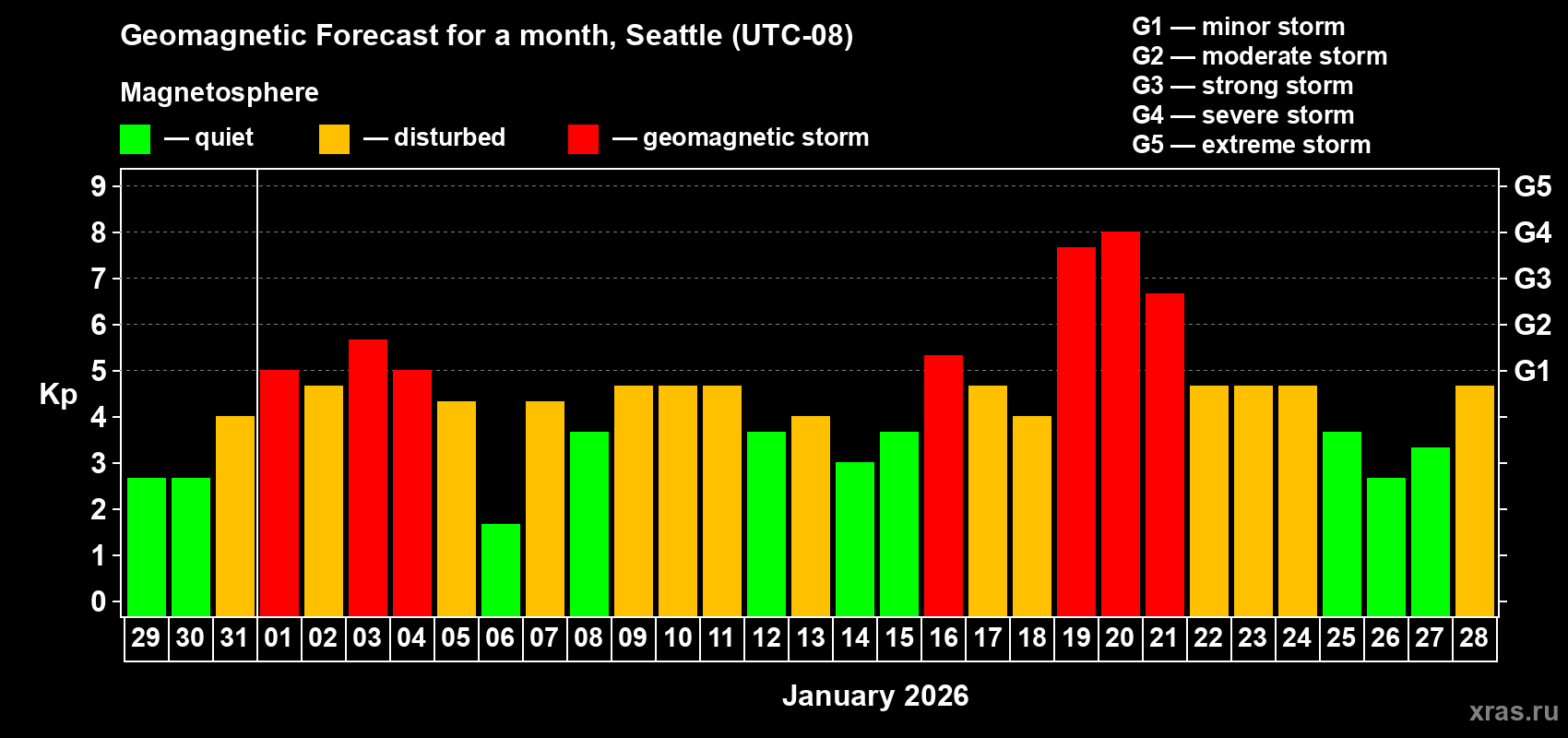 Geomagnetic Forecast for a month, Seattle (UTC-08)

Magnetosphere

— quiet — disturbed — geomagnetic storm

G1 — minor storm
G2 — moderate storm
G3 — strong storm
G4 — severe storm
G5 — extreme storm

Kp

9 8 7 6 5 4 3 2 1 0

G5 G4 G3 G2 G1

29 30 31 01 02 03 04 05 06 07 08 09 10 11 12 13 14 15 16 17 18 19 20 21 22 23 24 25 26 27 28

January 2026

xras.ru